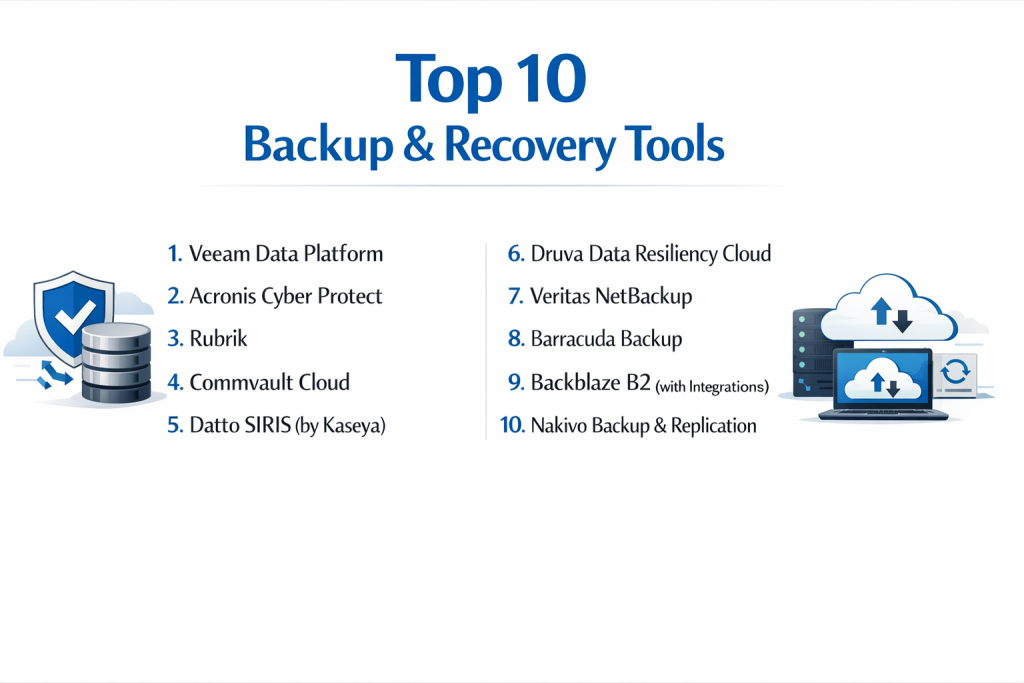 Top 10
Backup & Recovery Tools

1. Veeam Data Platform
2. Acronis Cyber Protect
3. Rubrik
4. Commvault Cloud
5. Datto SIRIS (by Kaseya)

6. Druva Data Resiliency Cloud
7. Veritas NetBackup
8. Barracuda Backup
9. Backblaze B2 (with Integrations)
10. Nakivo Backup & Replication